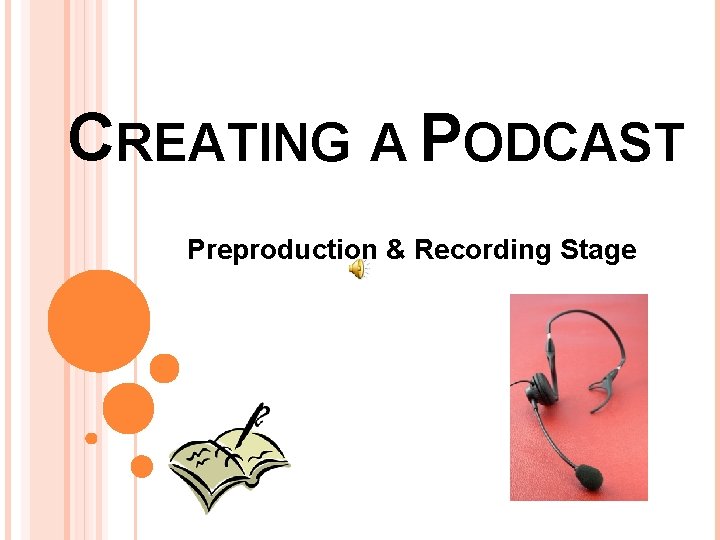 CREATING A PODCAST

Preproduction & Recording Stage